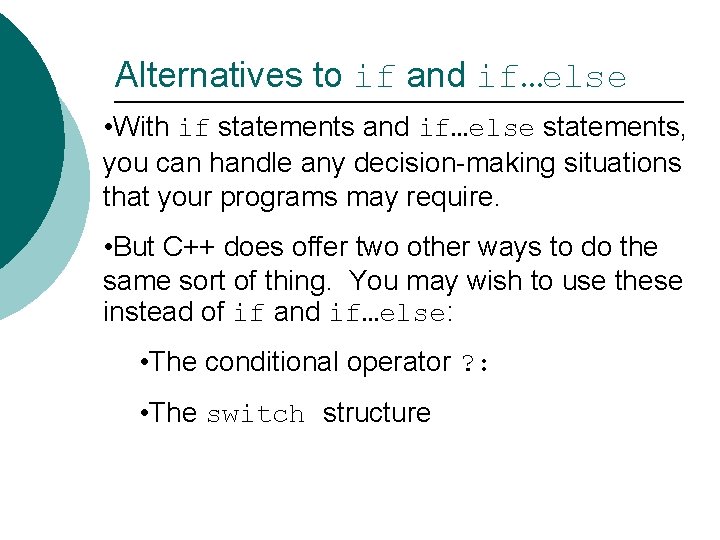 Alternatives to if and if…else

•With if statements and if…else statements, you can handle any decision-making situations that your programs may require.

•But C++ does offer two other ways to do the same sort of thing. You may wish to use these instead of if and if…else:

•The conditional operator ?:

•The switch structure